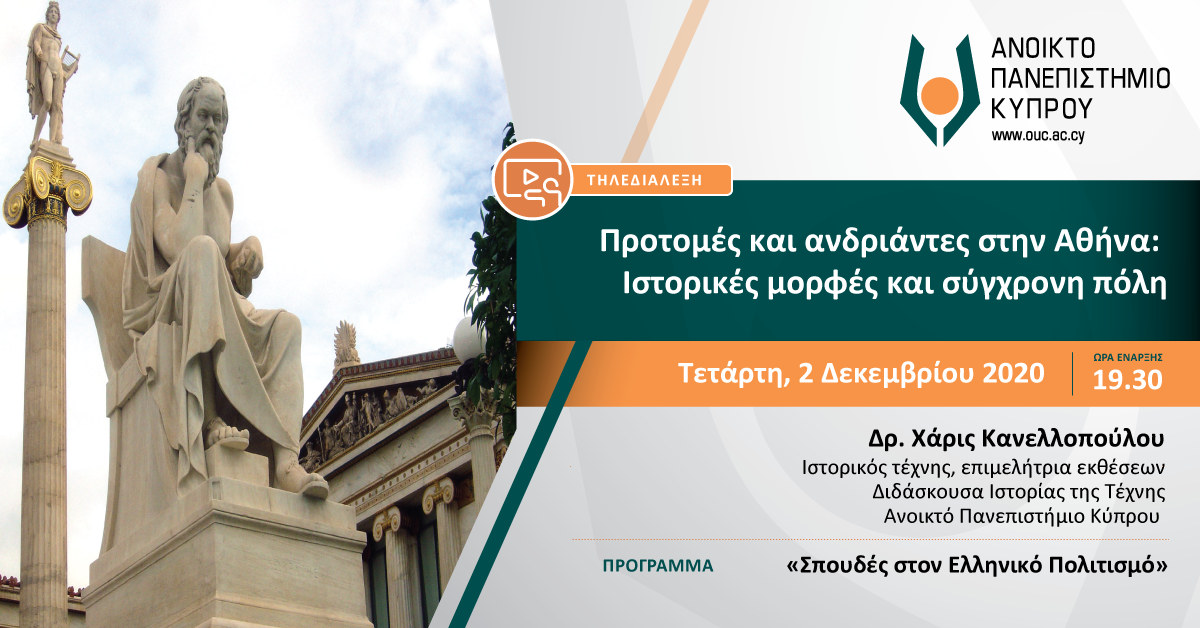 ΑΝΟΙΚΤΟ
ΠΑΝΕΠΙΣΤΗΜΙΟ
ΚΥΠΡΟΥ
www.ouc.ac.cy

ΤΗΛΕΔΙΑΛΕΞΗ

Προτομές και ανδριάντες στην Αθήνα: Ιστορικές μορφές και σύγχρονη πόλη

Τετάρτη, 2 Δεκεμβρίου 2020

ΩΡΑ ΕΝΑΡΞΗΣ
19.30

Δρ. Χάρις Κανελλοπούλου
Ιστορικός τέχνης, επιμελήτρια εκθέσεων
Διδάσκουσα Ιστορίας της Τέχνης
Ανοικτό Πανεπιστήμιο Κύπρου

ΠΡΟΓΡΑΜΜΑ

«Σπουδές στον Ελληνικό Πολιτισμό»